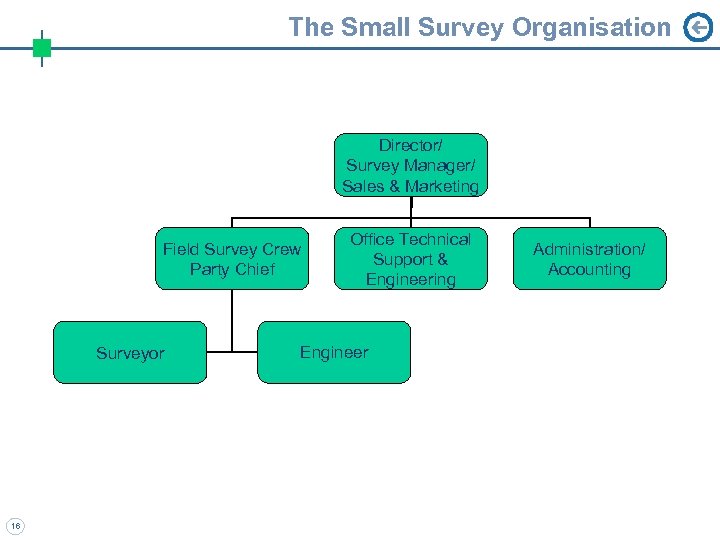 The Small Survey Organisation

Director/
Survey Manager/
Sales & Marketing

Field Survey Crew
Party Chief

Office Technical
Support &
Engineering

Administration/
Accounting

Surveyor

Engineer

16